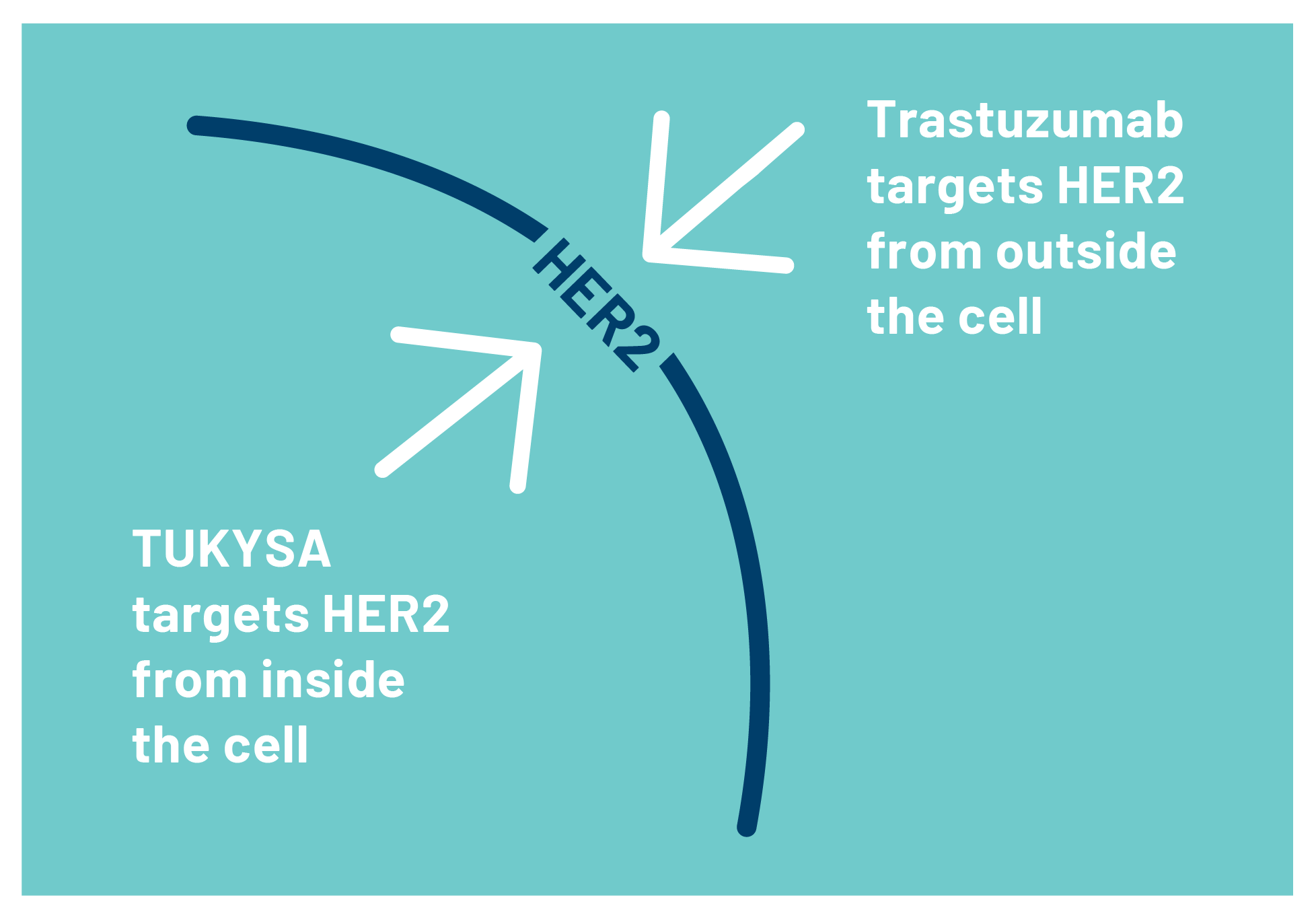 Trastuzumab targets HER2 from outside the cell

HER2

TUKYSA targets HER2 from inside the cell